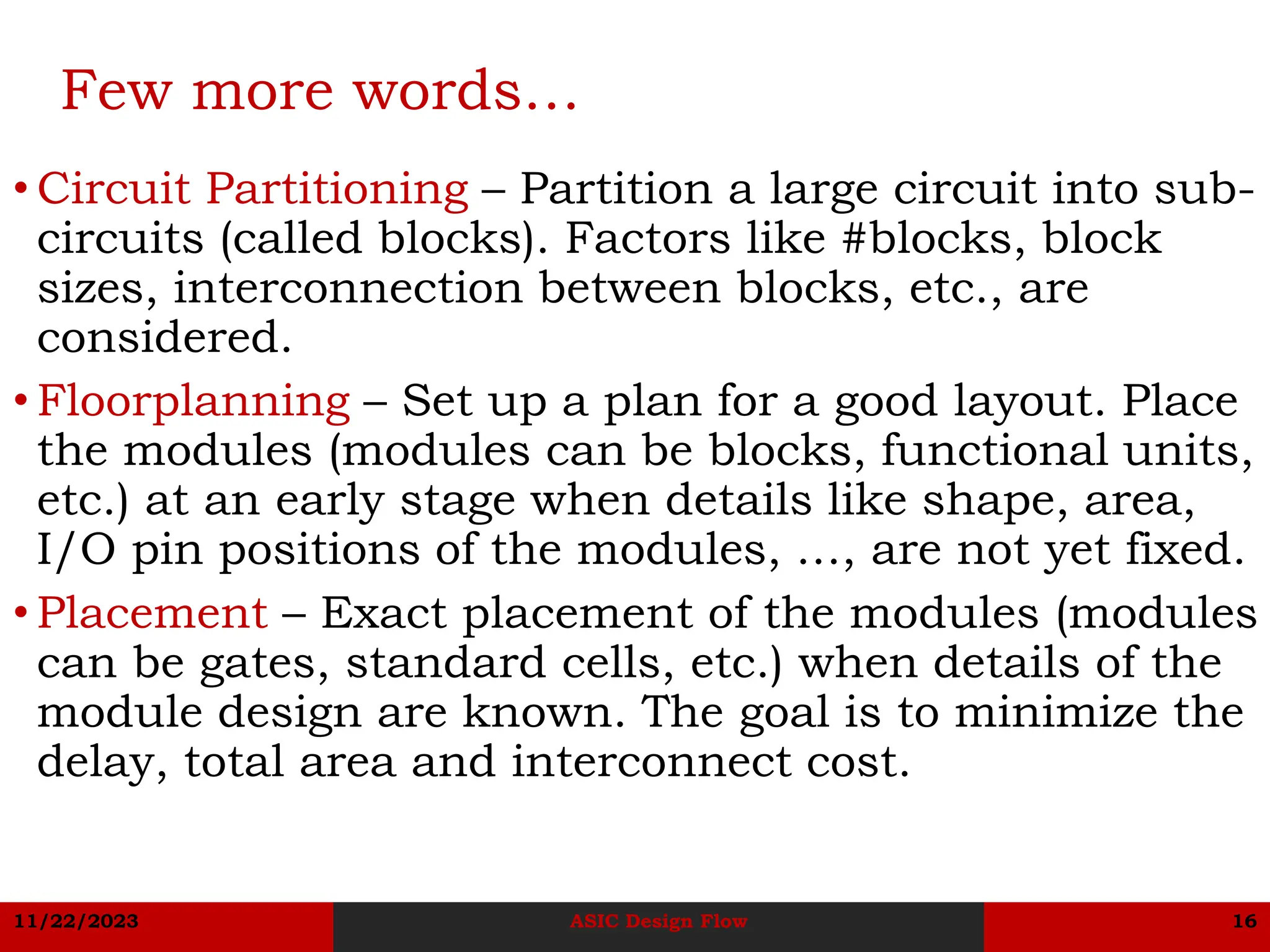 Few more words…

• Circuit Partitioning – Partition a large circuit into sub-circuits (called blocks). Factors like #blocks, block sizes, interconnection between blocks, etc., are considered.

• Floorplanning – Set up a plan for a good layout. Place the modules (modules can be blocks, functional units, etc.) at an early stage when details like shape, area, I/O pin positions of the modules, …, are not yet fixed.

• Placement – Exact placement of the modules (modules can be gates, standard cells, etc.) when details of the module design are known. The goal is to minimize the delay, total area and interconnect cost.

11/22/2023 ASIC Design Flow 16